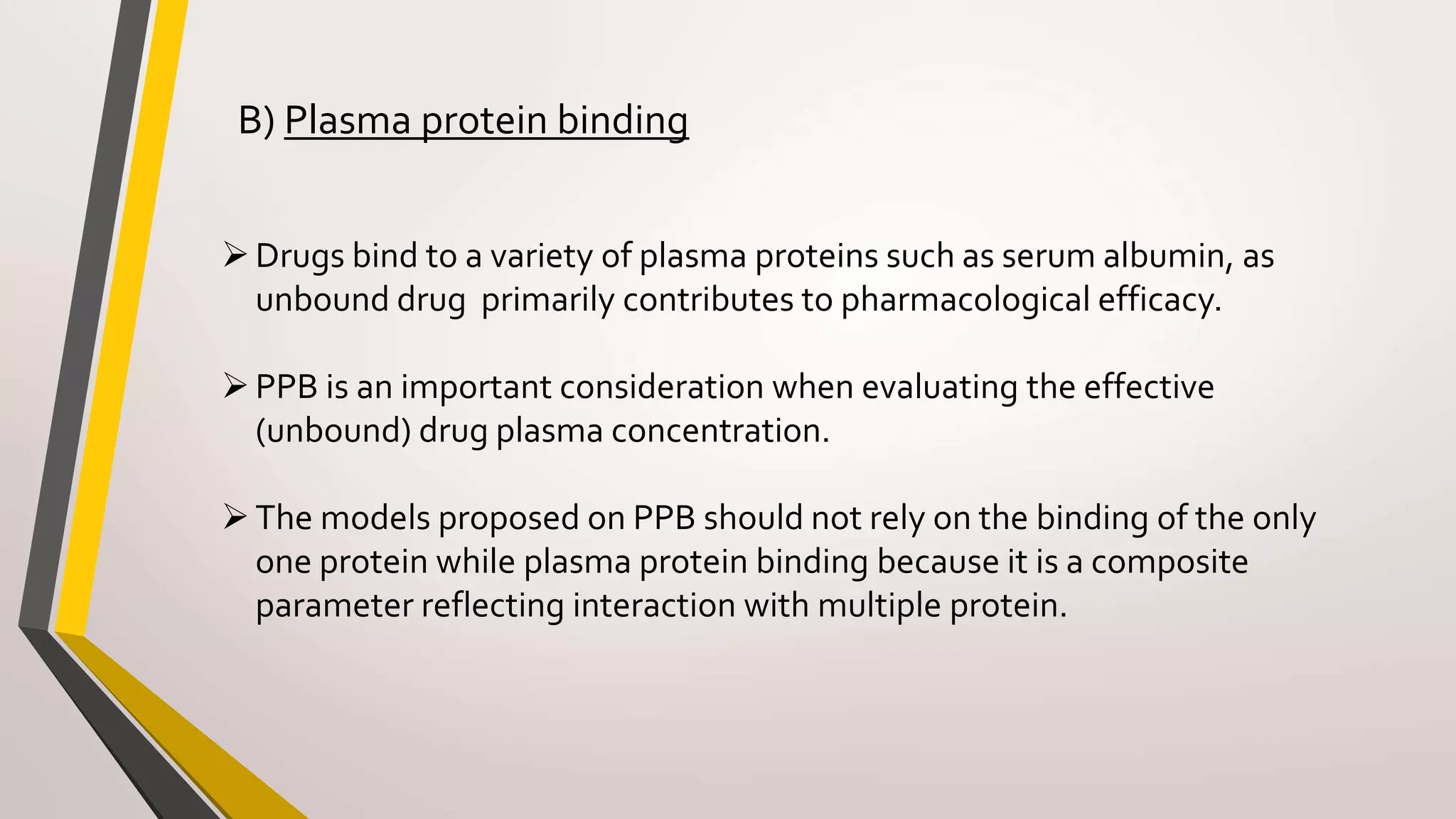 B) Plasma protein binding

➢ Drugs bind to a variety of plasma proteins such as serum albumin, as unbound drug primarily contributes to pharmacological efficacy.

➢ PPB is an important consideration when evaluating the effective (unbound) drug plasma concentration.

➢ The models proposed on PPB should not rely on the binding of the only one protein while plasma protein binding because it is a composite parameter reflecting interaction with multiple protein.